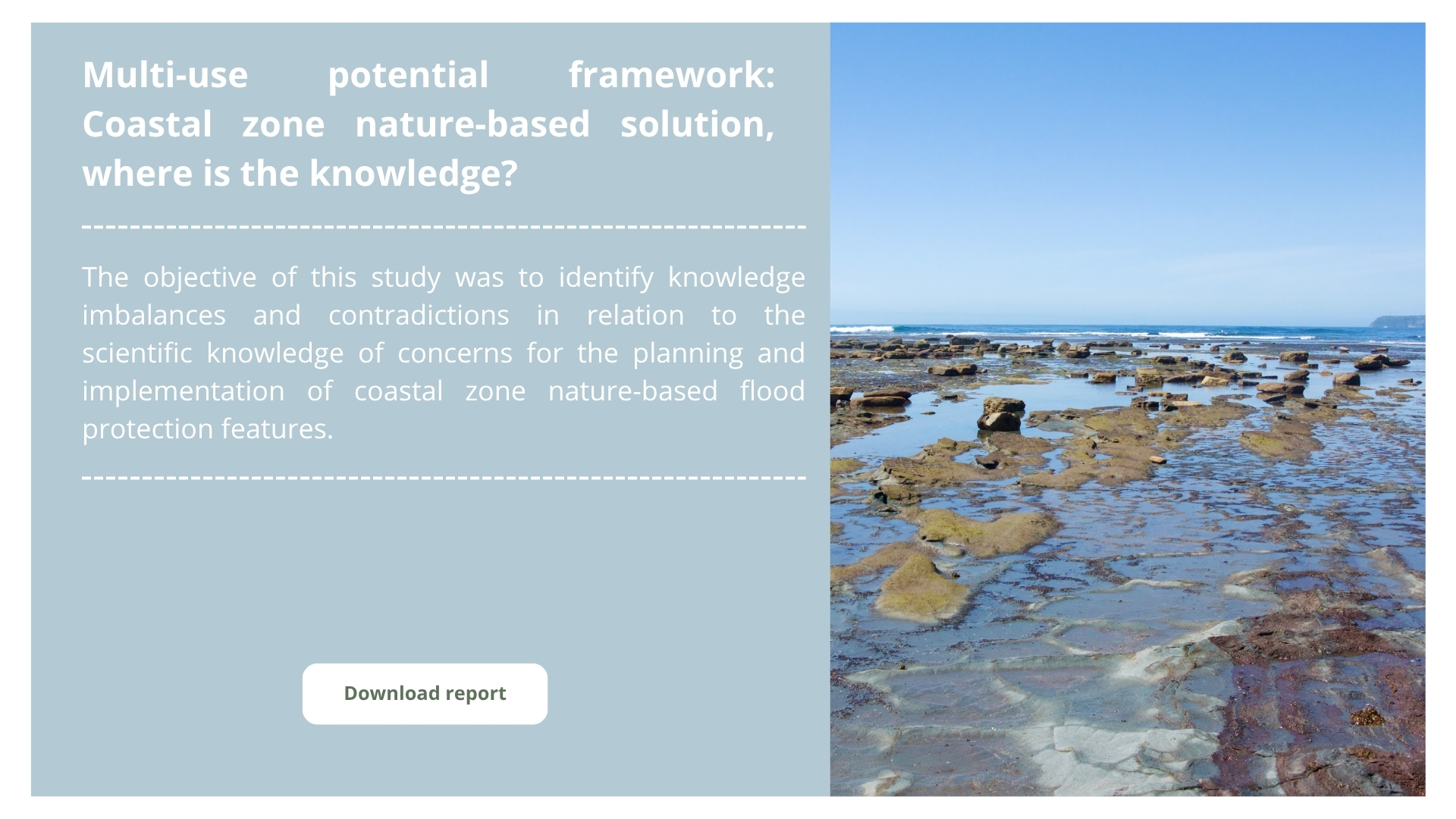 Multi-use potential framework: Coastal zone nature-based solution, where is the knowledge?

The objective of this study was to identify knowledge imbalances and contradictions in relation to the scientific knowledge of concerns for the planning and implementation of coastal zone nature-based flood protection features.

Download report